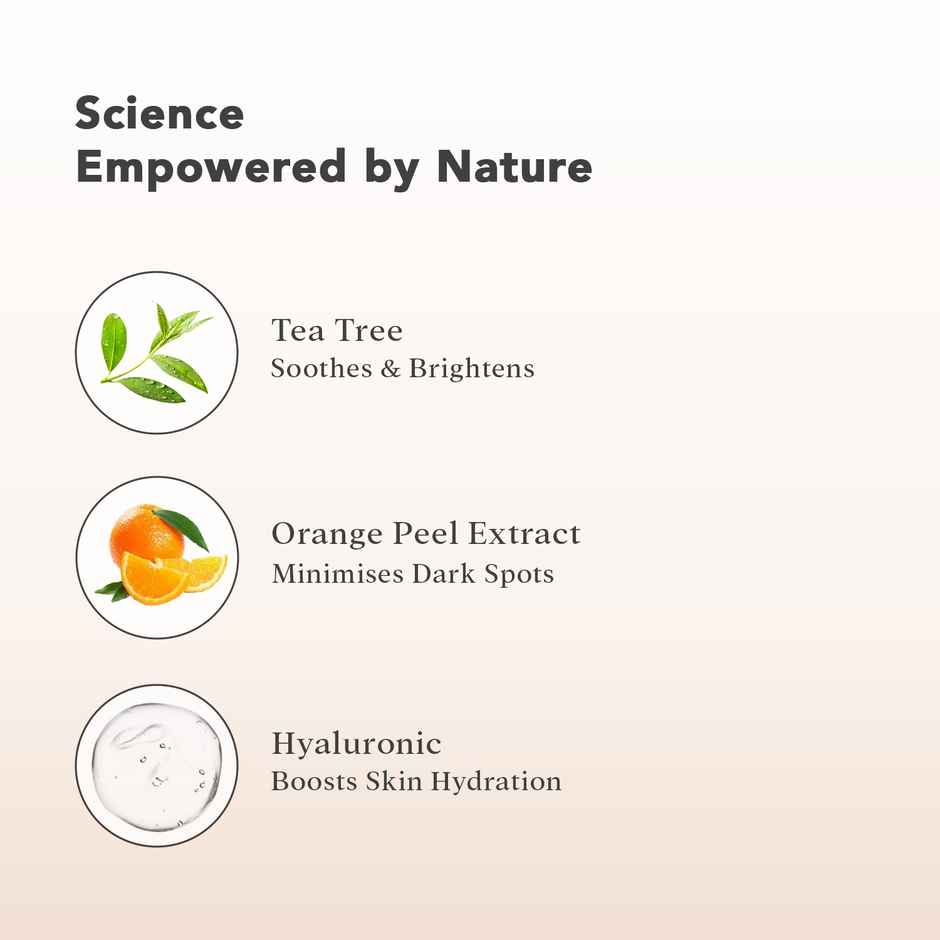 Science
Empowered by Nature

Tea Tree
Soothes & Brightens

Orange Peel Extract
Minimises Dark Spots

Hyaluronic
Boosts Skin Hydration